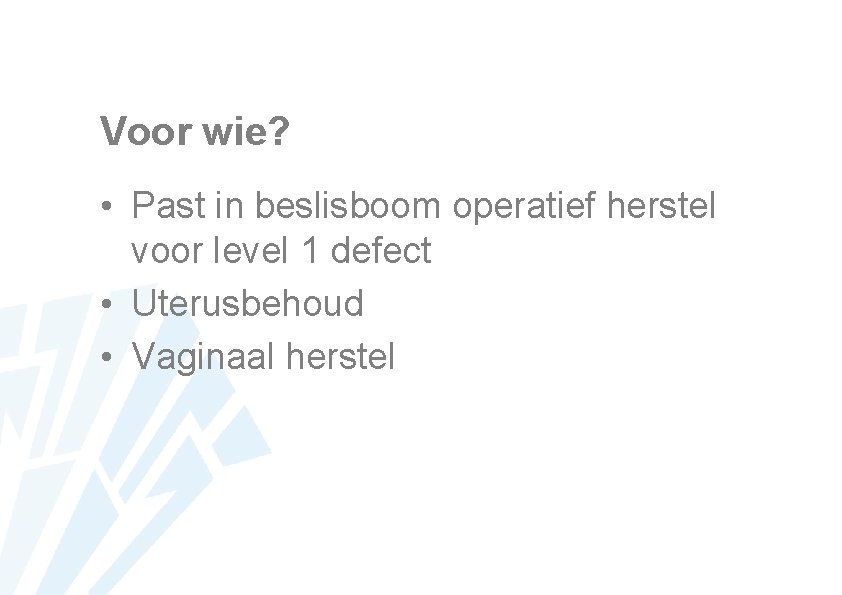 Voor wie?

• Past in beslisboom operatief herstel voor level 1 defect
• Uterusbehoud
• Vaginaal herstel